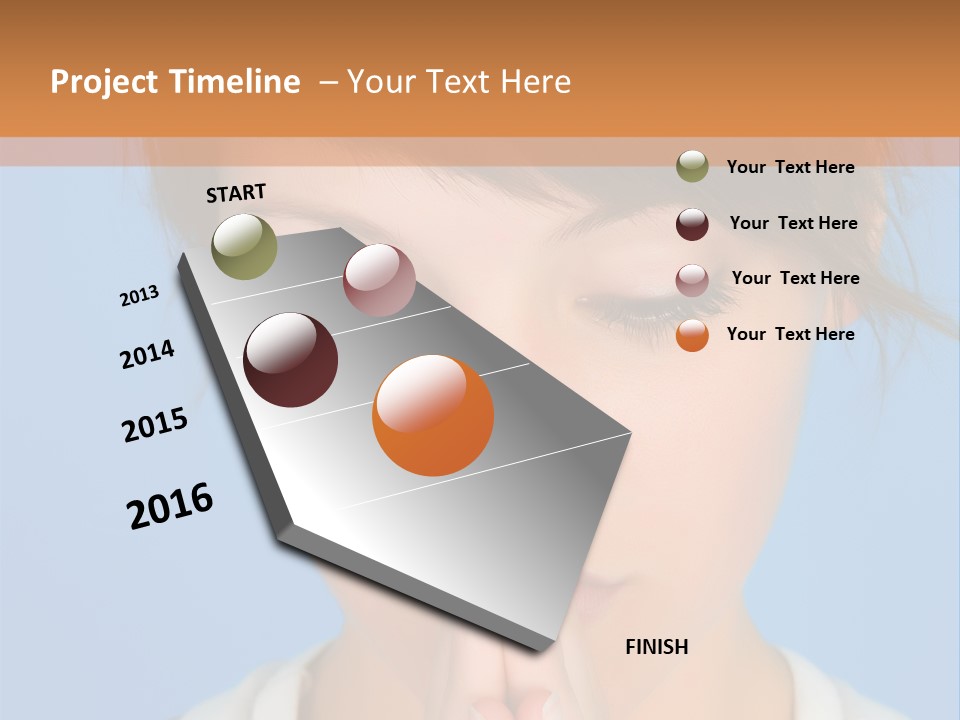 Project Timeline – Your Text Here

START

2013

2014

2015

2016

FINISH

Your Text Here

Your Text Here

Your Text Here

Your Text Here